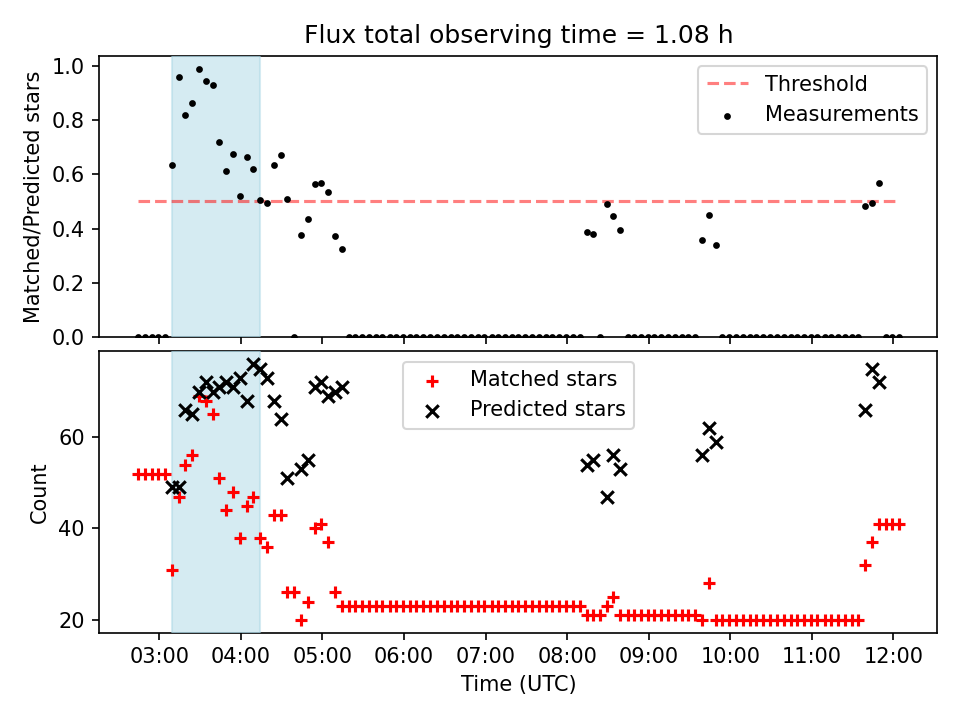 Flux total observing time = 1.08 h

Matched/Predicted stars

1.0
0.8
0.6
0.4
0.2
0.0

Threshold
Measurements

Count

60
40
20

Matched stars
Predicted stars

03:00 04:00 05:00 06:00 07:00 08:00 09:00 10:00 11:00 12:00

Time (UTC)